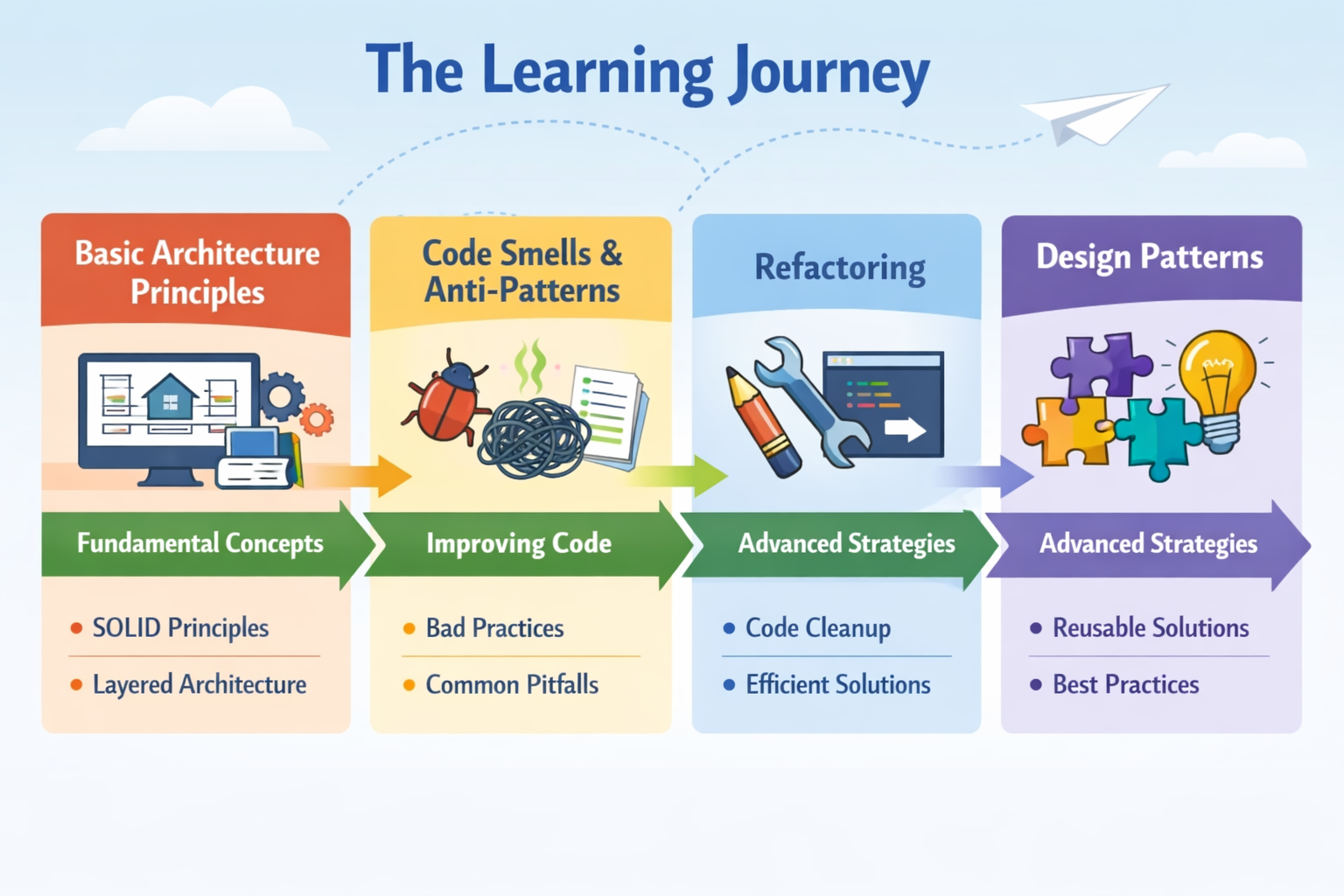 The Learning Journey

Basic Architecture Principles

Fundamental Concepts

• SOLID Principles
• Layered Architecture

Code Smells & Anti-Patterns

Improving Code

• Bad Practices
• Common Pitfalls

Refactoring

Advanced Strategies

• Code Cleanup
• Efficient Solutions

Design Patterns

Advanced Strategies

• Reusable Solutions
• Best Practices